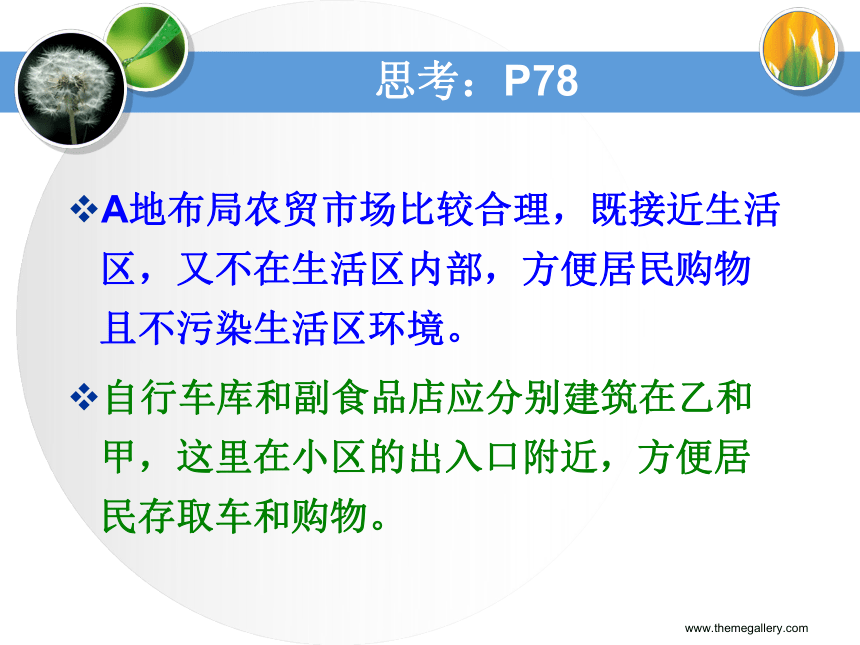 思考：P78

❖A地布局农贸市场比较合理，既接近生活区，又不在生活区内部，方便居民购物且不污染生活区环境。

❖自行车库和副食品店应分别建筑在乙和甲，这里在小区的出入口附近，方便居民存取车和购物。

www.themegallery.com